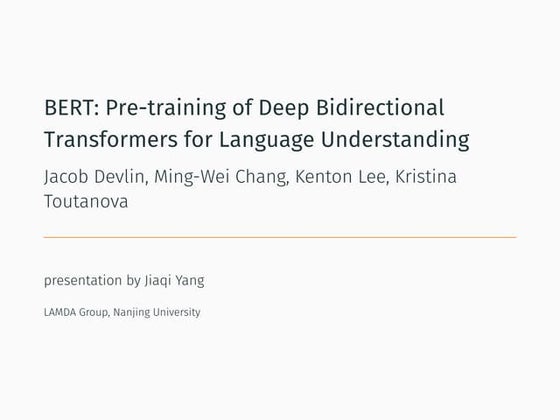 BERT: Pre-training of Deep Bidirectional Transformers for Language Understanding

Jacob Devlin, Ming-Wei Chang, Kenton Lee, Kristina Toutanova

presentation by Jiaqi Yang

LAMDA Group, Nanjing University